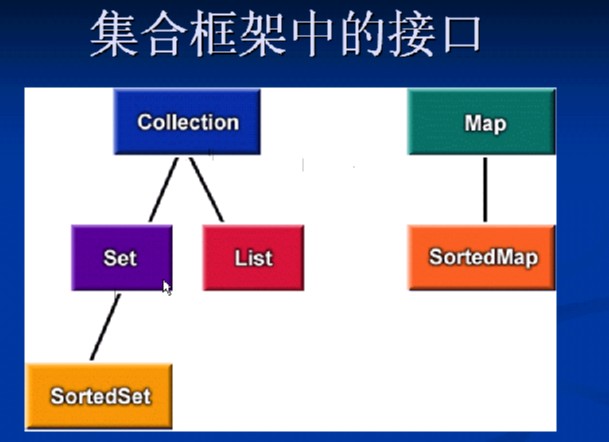 集合框架中的接口

Collection

Map

Set

List

SortedMap

SortedSet